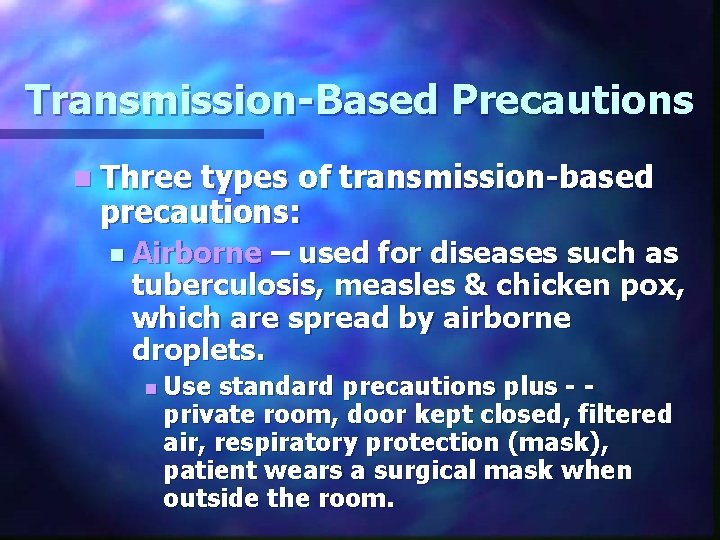 Transmission-Based Precautions

Three types of transmission-based precautions:

Airborne – used for diseases such as tuberculosis, measles & chicken pox, which are spread by airborne droplets.

Use standard precautions plus - - private room, door kept closed, filtered air, respiratory protection (mask), patient wears a surgical mask when outside the room.